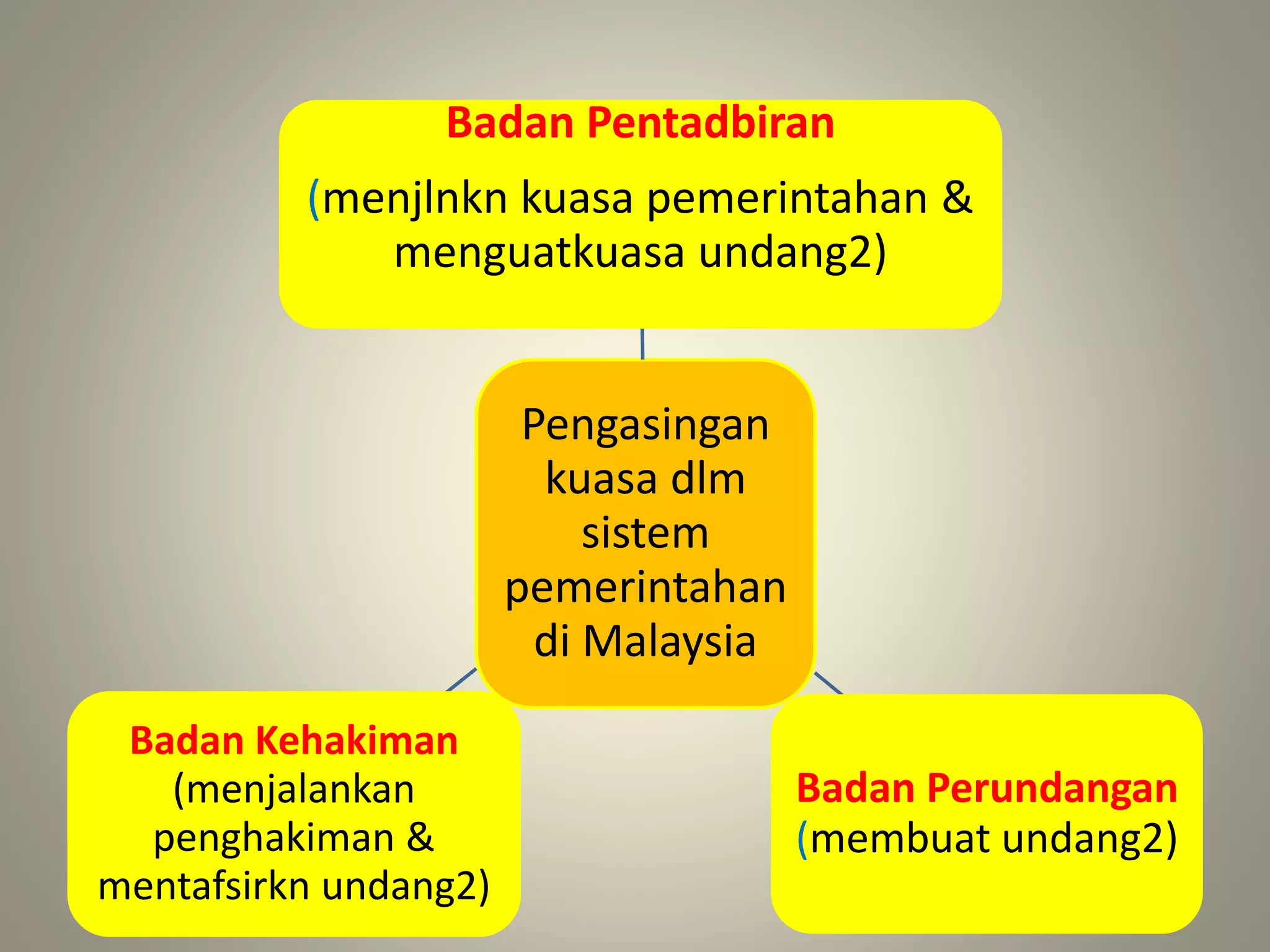 Badan Pentadbiran

(menjlnkn kuasa pemerintahan & menguatkuasa undang2)

Pengasingan kuasa dlm sistem pemerintahan di Malaysia

Badan Kehakiman
(menjalankan penghakiman & mentafsirkn undang2)

Badan Perundangan
(membuat undang2)